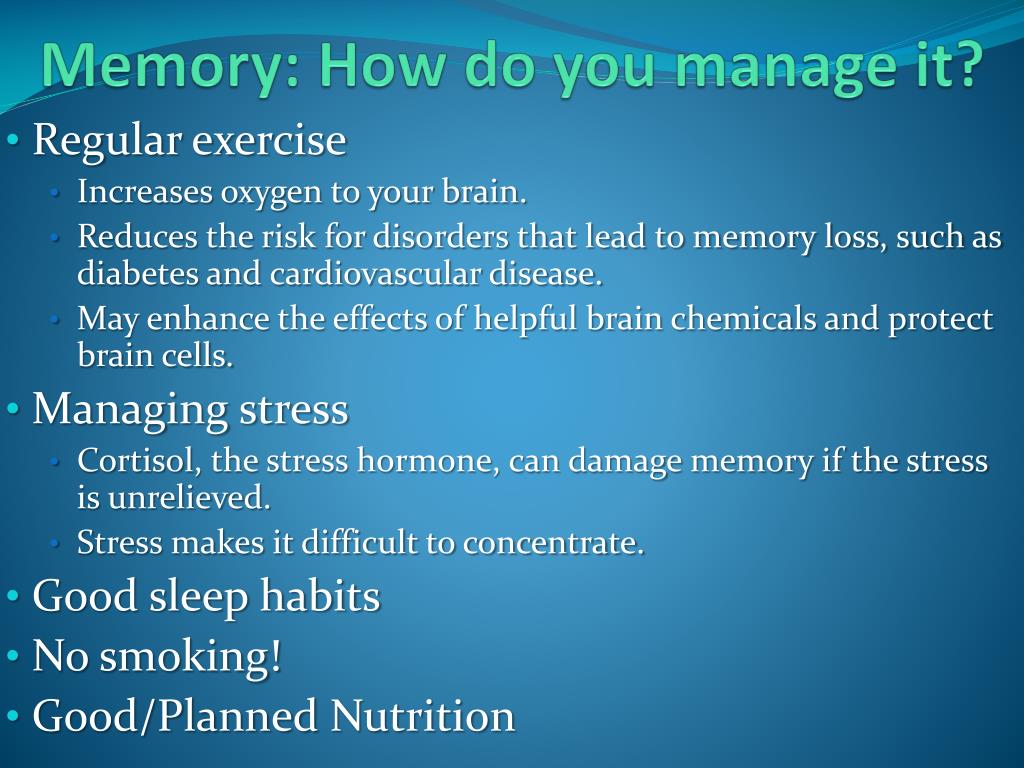 Memory: How do you manage it?

• Regular exercise
  • Increases oxygen to your brain.
  • Reduces the risk for disorders that lead to memory loss, such as diabetes and cardiovascular disease.
  • May enhance the effects of helpful brain chemicals and protect brain cells.
• Managing stress
  • Cortisol, the stress hormone, can damage memory if the stress is unrelieved.
  • Stress makes it difficult to concentrate.
• Good sleep habits
• No smoking!
• Good/Planned Nutrition